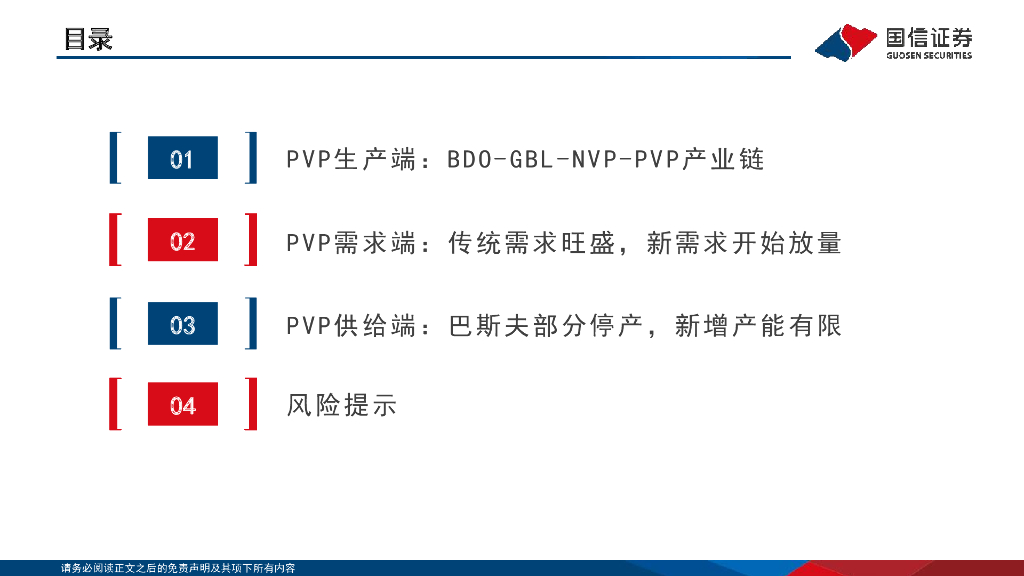 目录

国信证券
GUOSEN SECURITIES

01 PVP生产端：BDO-GBL-NVP-PVP产业链

02 PVP需求端：传统需求旺盛，新需求开始放量

03 PVP供给端：巴斯夫部分停产，新增产能有限

04 风险提示

请务必阅读正文之后的免责声明及其项下所有内容